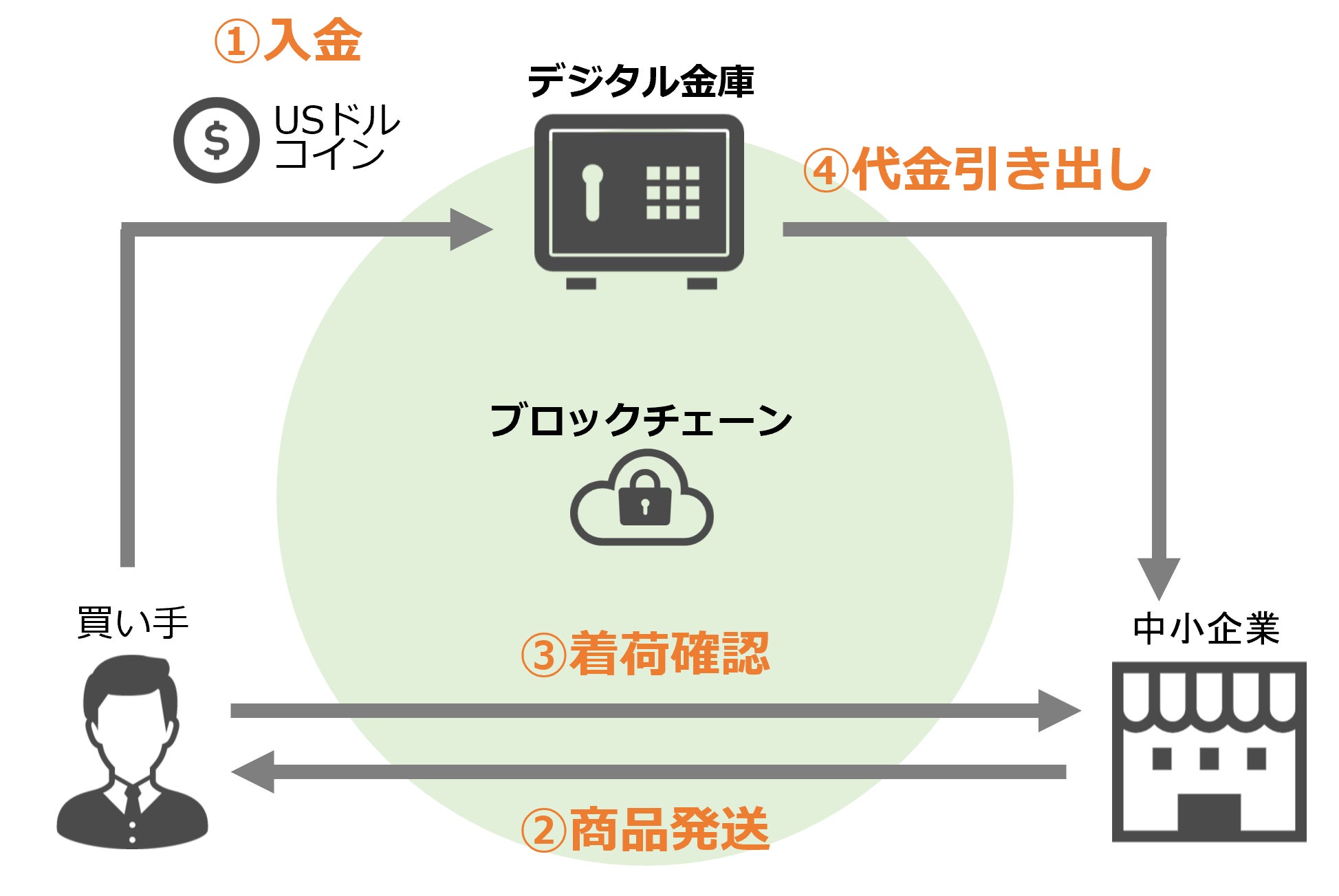 ①入金

USドル
コイン

デジタル金庫

④代金引き出し

ブロックチェーン

買い手

中小企業

③着荷確認

②商品発送